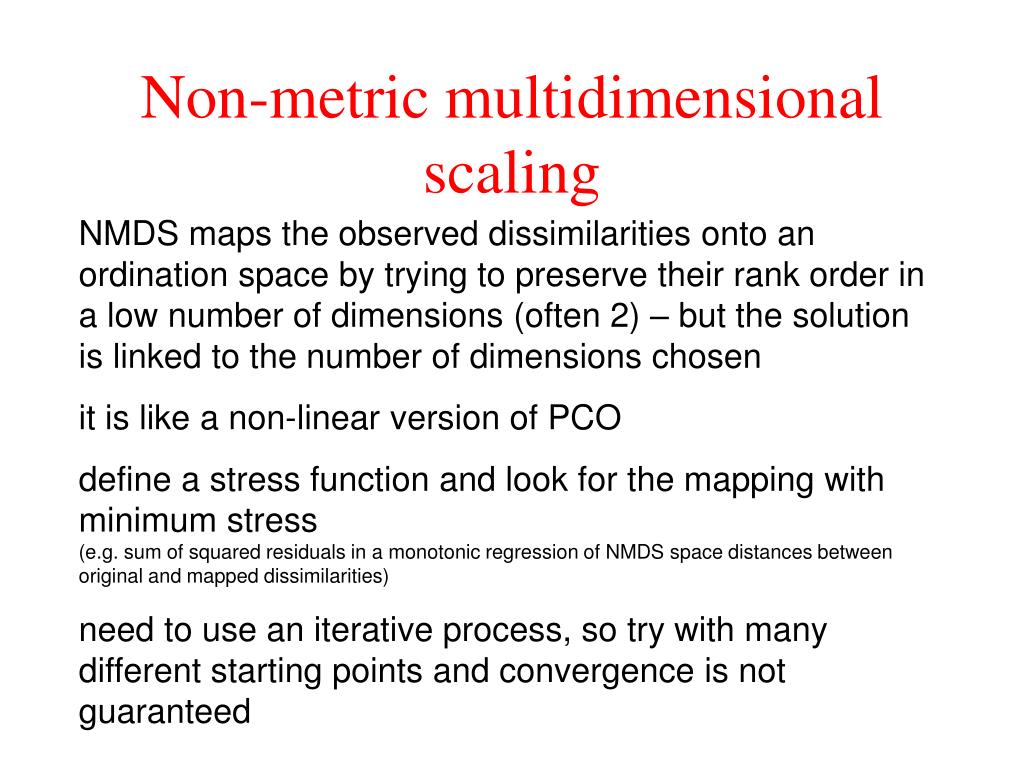 Non-metric multidimensional scaling

NMDS maps the observed dissimilarities onto an ordination space by trying to preserve their rank order in a low number of dimensions (often 2) – but the solution is linked to the number of dimensions chosen

it is like a non-linear version of PCO

define a stress function and look for the mapping with minimum stress
(e.g. sum of squared residuals in a monotonic regression of NMDS space distances between original and mapped dissimilarities)

need to use an iterative process, so try with many different starting points and convergence is not guaranteed